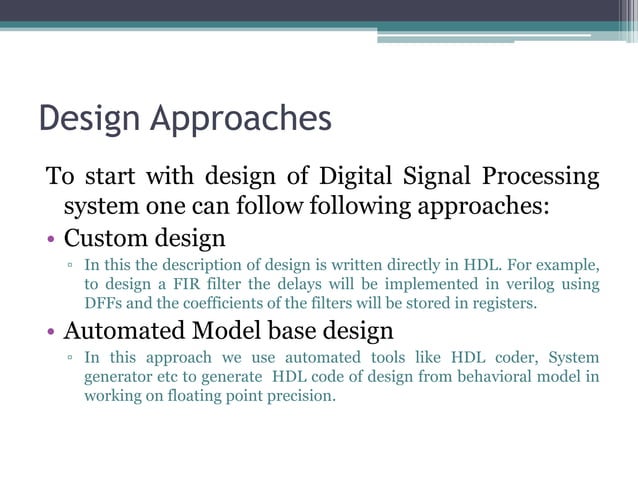 Design Approaches

To start with design of Digital Signal Processing system one can follow following approaches:

• Custom design
▫ In this the description of design is written directly in HDL. For example, to design a FIR filter the delays will be implemented in verilog using DFFs and the coefficients of the filters will be stored in registers.

• Automated Model base design
▫ In this approach we use automated tools like HDL coder, System generator etc to generate HDL code of design from behavioral model in working on floating point precision.